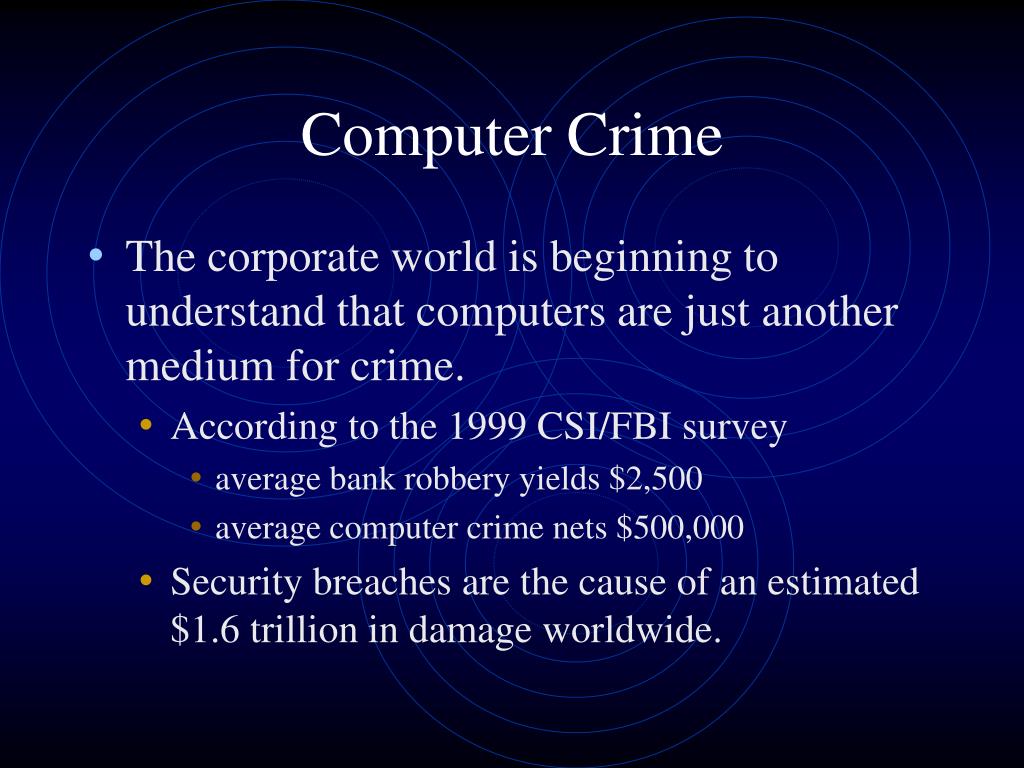 Computer Crime

• The corporate world is beginning to understand that computers are just another medium for crime.
  • According to the 1999 CSI/FBI survey
    • average bank robbery yields \$2,500
    • average computer crime nets \$500,000
  • Security breaches are the cause of an estimated \$1.6 trillion in damage worldwide.